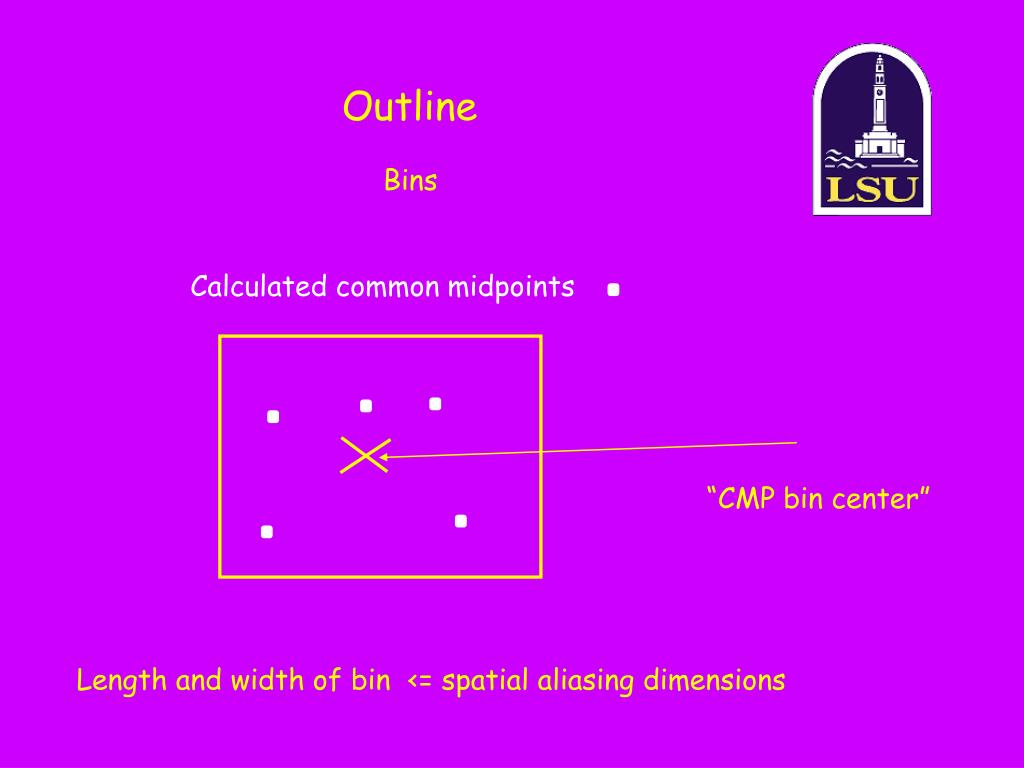 Outline

Bins

LSU

Calculated common midpoints

“CMP bin center”

Length and width of bin <= spatial aliasing dimensions